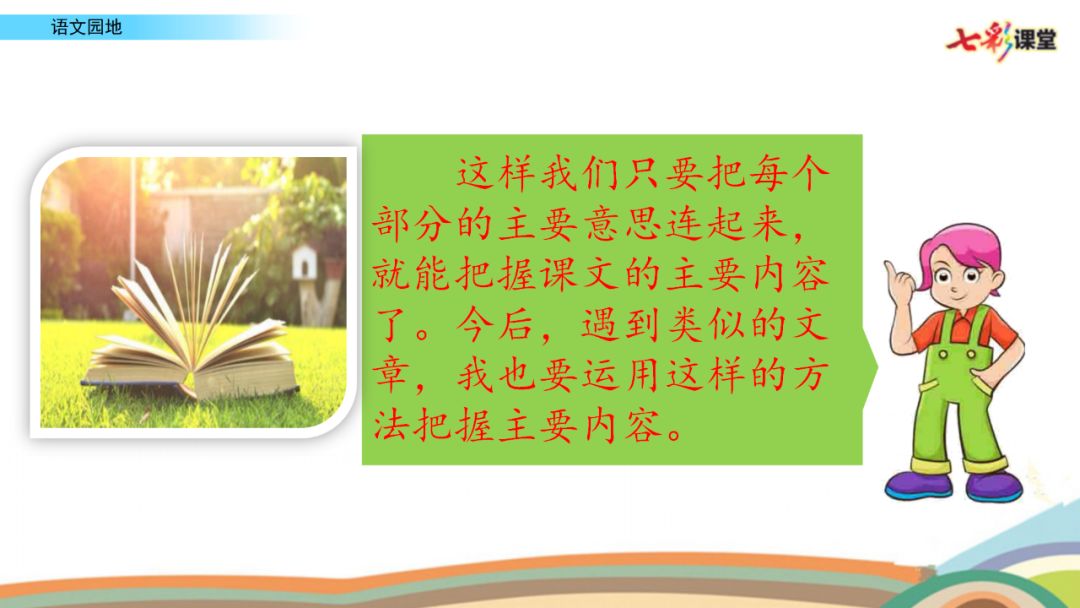 语文园地

七彩课堂

这样我们只要把每个部分的主要意思连起来，就能把握课文的主要内容了。今后，遇到类似的文章，我也要运用这样的方法把握主要内容。